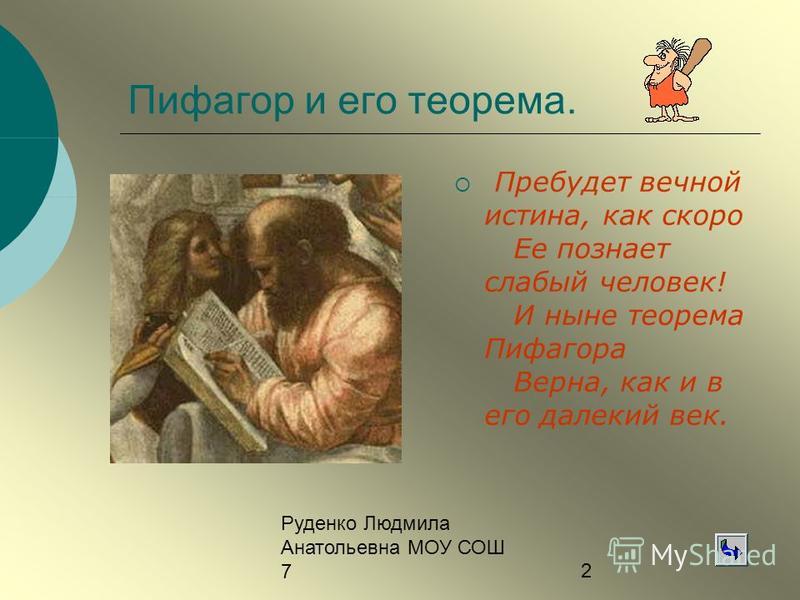 Пифагор и его теорема.

Пребудет вечной истина, как скоро Ее познает слабый человек! И ныне теорема Пифагора Верна, как и в его далекий век.

Руденко Людмила Анатольевна МОУ СОШ 7

2

MyShared